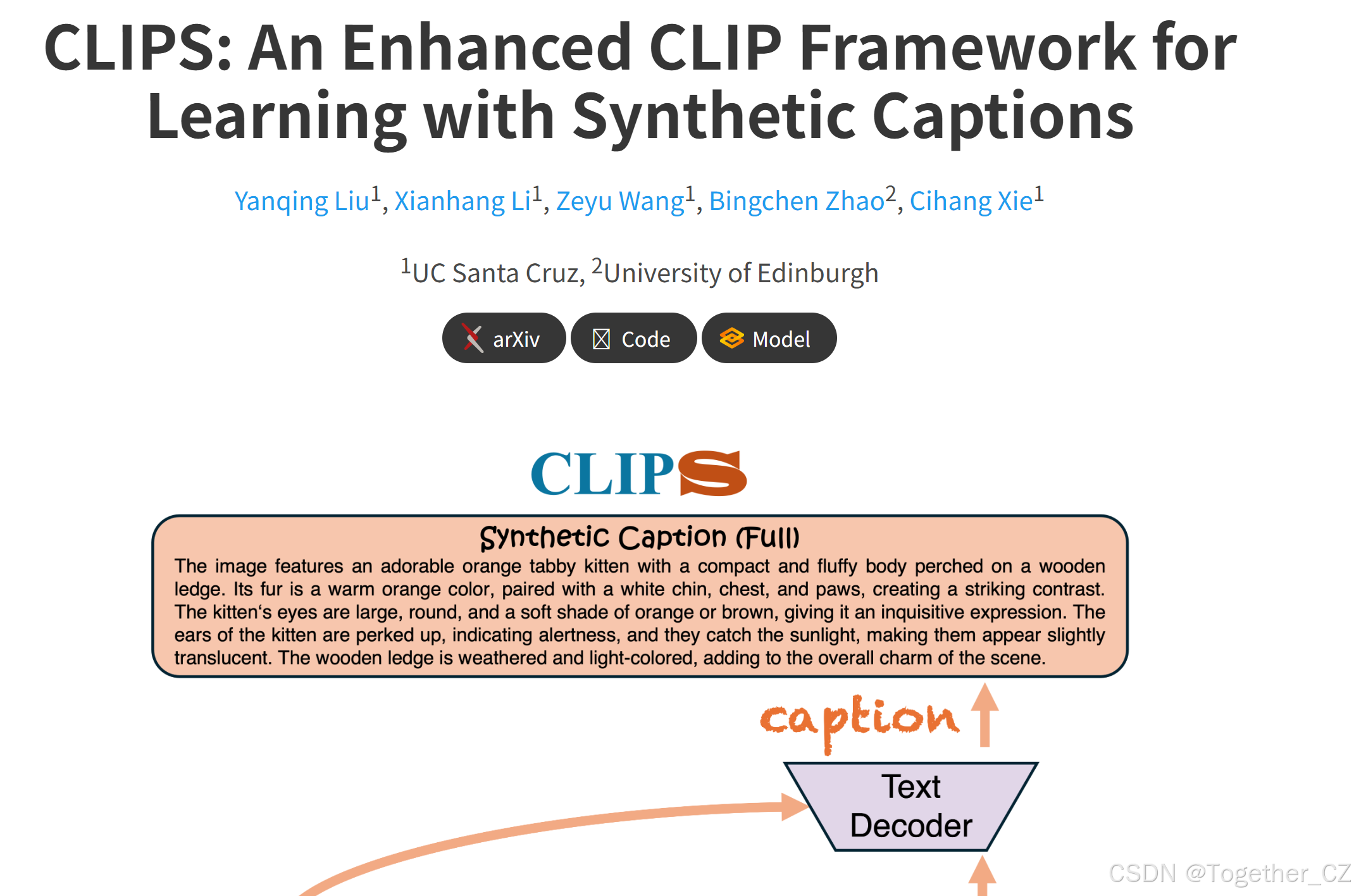 CLIPS: An Enhanced CLIP Framework for Learning with Synthetic Captions

Yanqing Liu$^1$, Xianhang Li$^1$, Zeyu Wang$^1$, Bingchen Zhao$^2$, Cihang Xie$^1$

$^1$UC Santa Cruz, $^2$University of Edinburgh

arXiv Code Model

CLIPS

Synthetic Caption (Full)

The image features an adorable orange tabby kitten with a compact and fluffy body perched on a wooden ledge. Its fur is a warm orange color, paired with a white chin, chest, and paws, creating a striking contrast. The kitten's eyes are large, round, and a soft shade of orange or brown, giving it an inquisitive expression. The ears of the kitten are perked up, indicating alertness, and they catch the sunlight, making them appear slightly translucent. The wooden ledge is weathered and light-colored, adding to the overall charm of the scene.

caption

Text Decoder

CSDN @Together_CZ